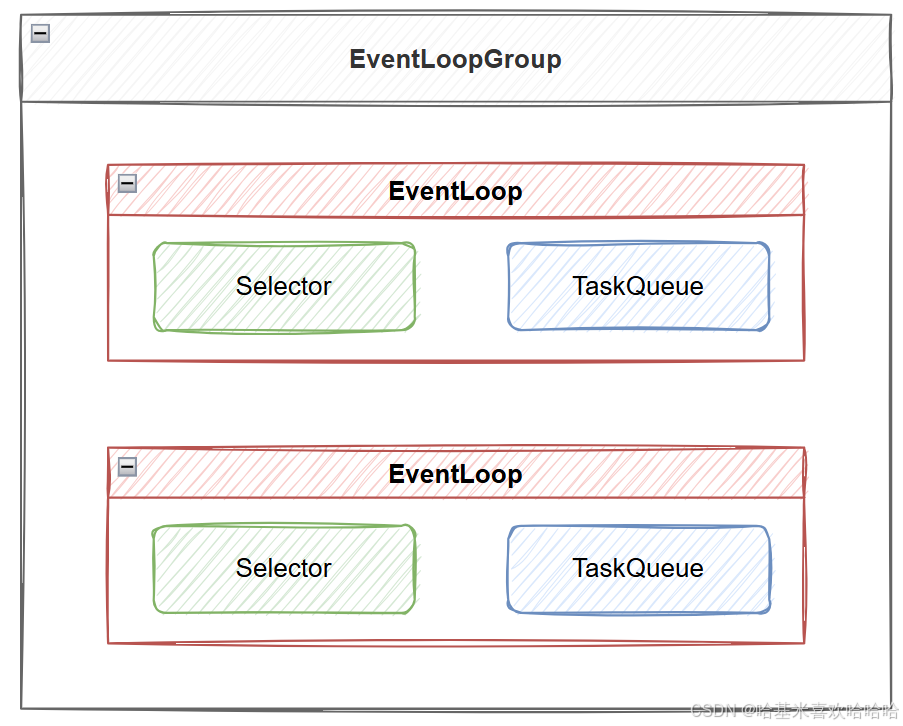 EventLoopGroup

EventLoop

Selector

TaskQueue

EventLoop

Selector

TaskQueue

CSDN @哈基米喜欢哈哈哈